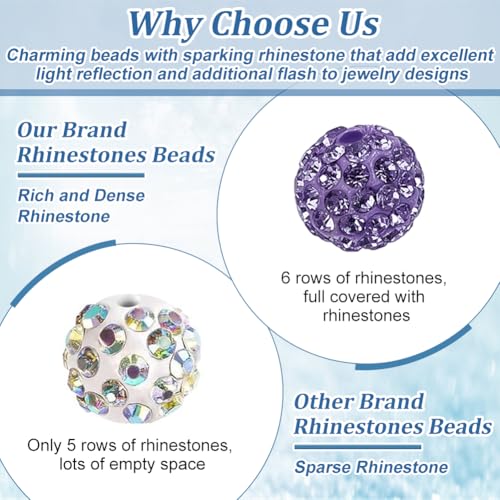 Why Choose Us

Charming beads with sparking rhinestone that add excellent light reflection and additional flash to jewelry designs

Our Brand Rhinestones Beads

Rich and Dense Rhinestone

6 rows of rhinestones, full covered with rhinestones

Only 5 rows of rhinestones, lots of empty space

Other Brand Rhinestones Beads

Sparse Rhinestone